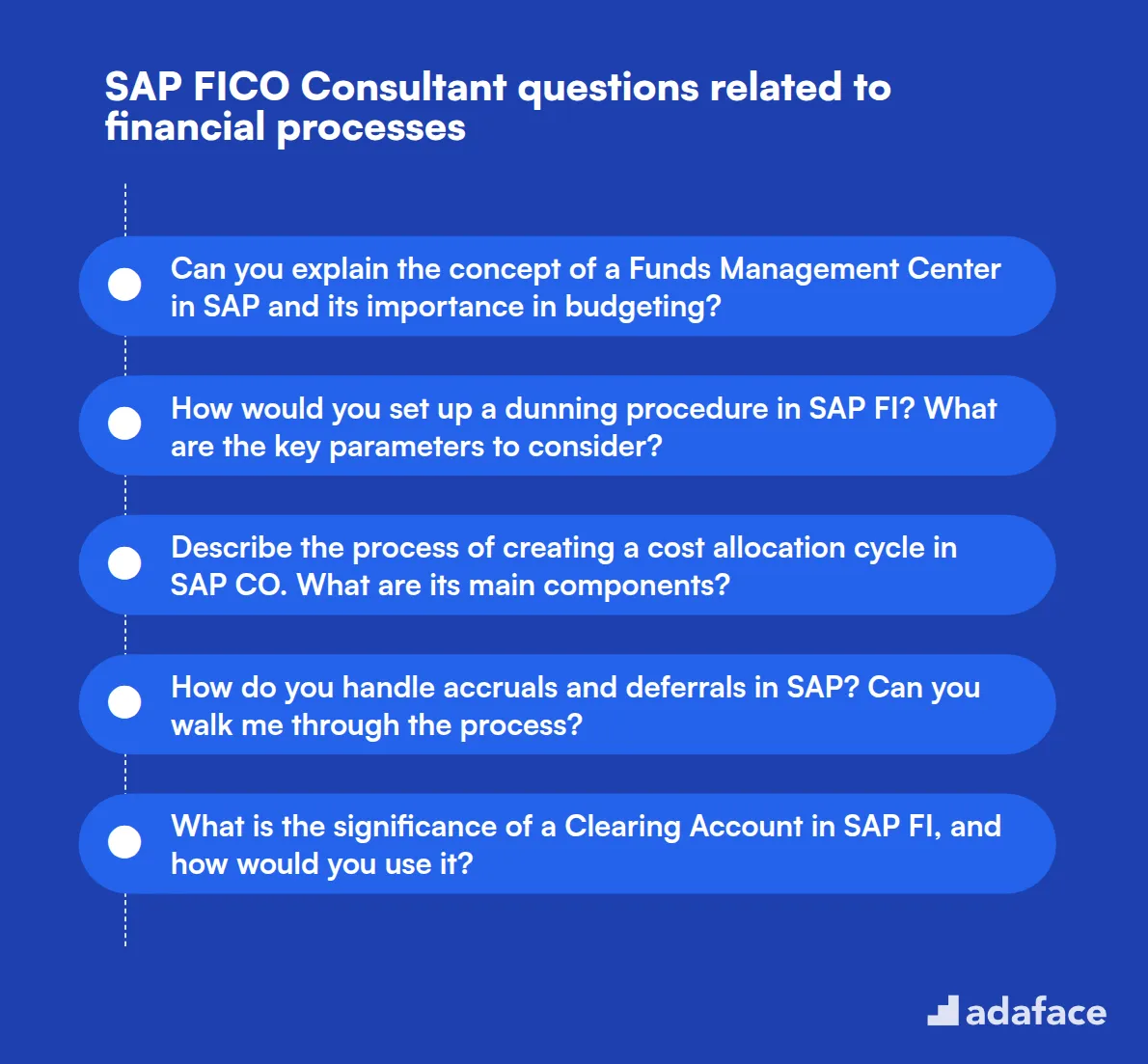 SAP FICO Consultant questions related to financial processes

Can you explain the concept of a Funds Management Center in SAP and its importance in budgeting?

How would you set up a dunning procedure in SAP FI? What are the key parameters to consider?

Describe the process of creating a cost allocation cycle in SAP CO. What are its main components?

How do you handle accruals and deferrals in SAP? Can you walk me through the process?

What is the significance of a Clearing Account in SAP FI, and how would you use it?

adaface